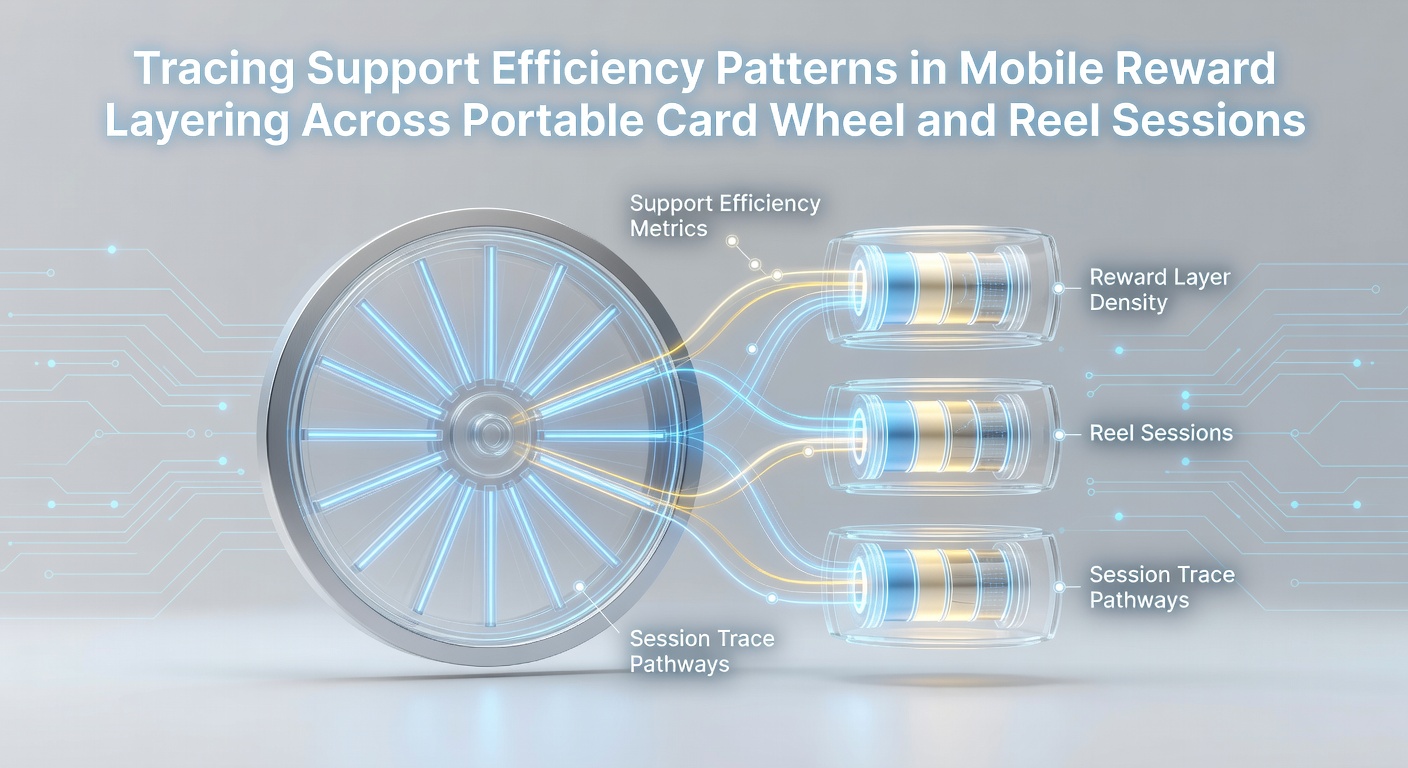 Tracing Support Efficiency Patterns in Mobile Reward Layering Across Portable Card Wheel and Reel Sessions

Support Efficiency Metrics

Reward Layer Density

Reel Sessions

Session Trace Pathways

Session Trace Pathways